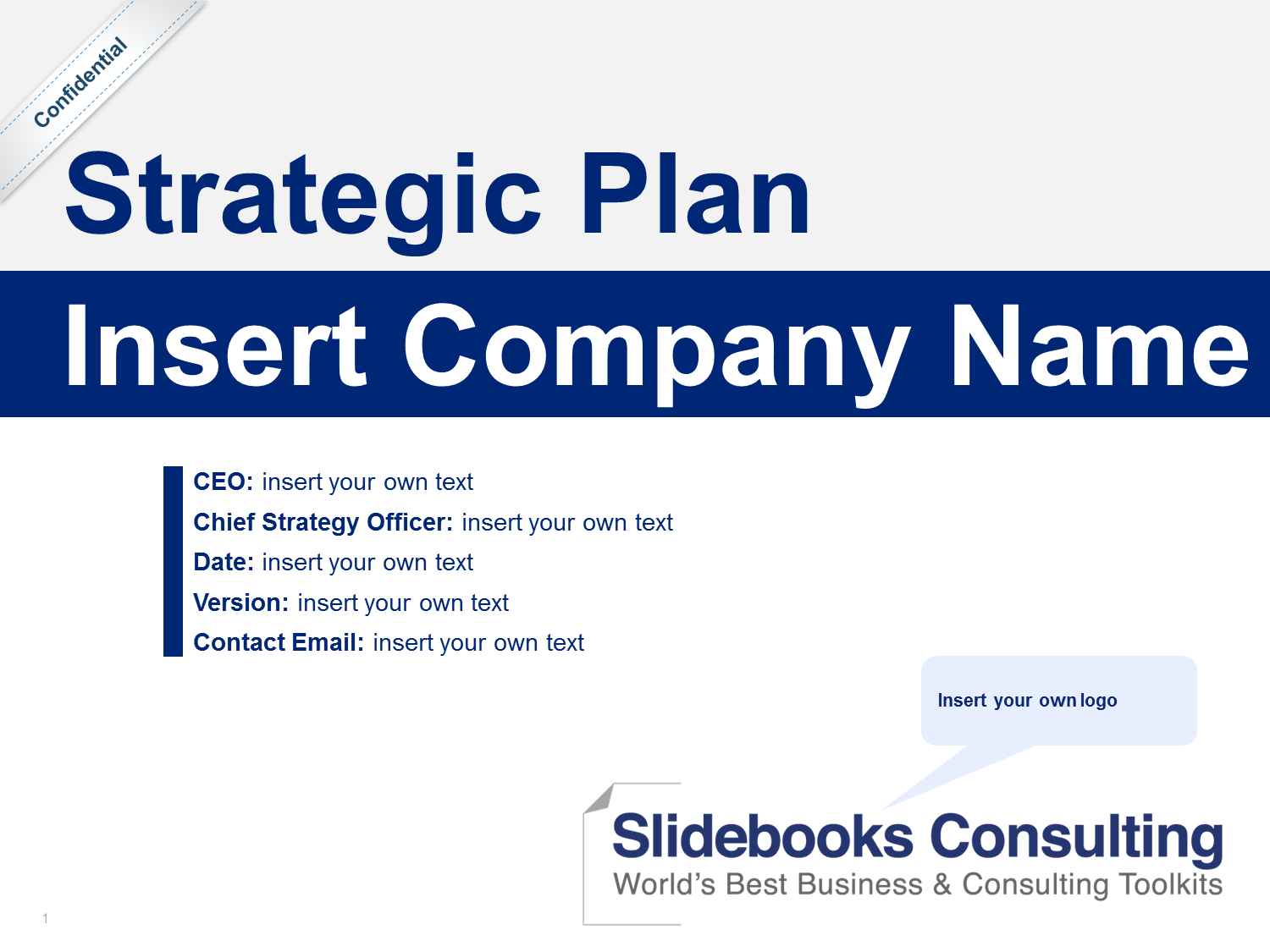 Confidential

Strategic Plan

Insert Company Name

CEO: insert your own text

Chief Strategy Officer: insert your own text

Date: insert your own text

Version: insert your own text

Contact Email: insert your own text

Insert your own logo

Slidebooks Consulting
World's Best Business & Consulting Toolkits

1